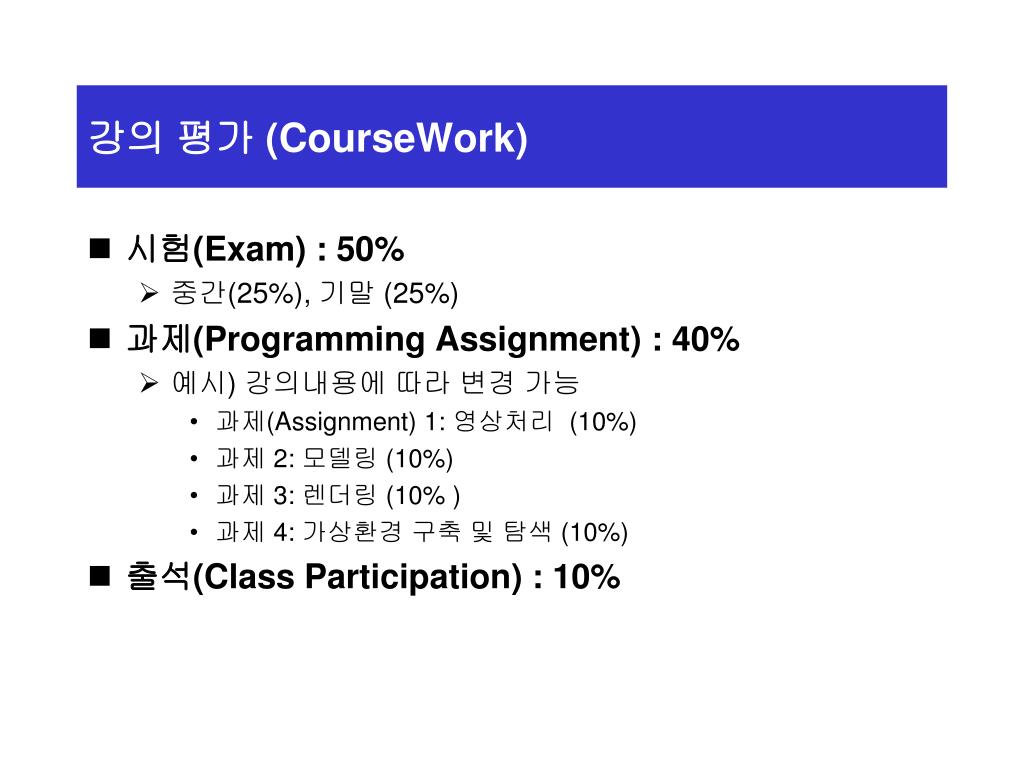 강의 평가 (CourseWork)

■ 시험(Exam) : 50%
➢ 중간(25%), 기말 (25%)

■ 과제(Programming Assignment) : 40%
➢ 예시) 강의내용에 따라 변경 가능
• 과제(Assignment) 1: 영상처리 (10%)
• 과제 2: 모델링 (10%)
• 과제 3: 렌더링 (10% )
• 과제 4: 가상환경 구축 및 탐색 (10%)

■ 출석(Class Participation) : 10%